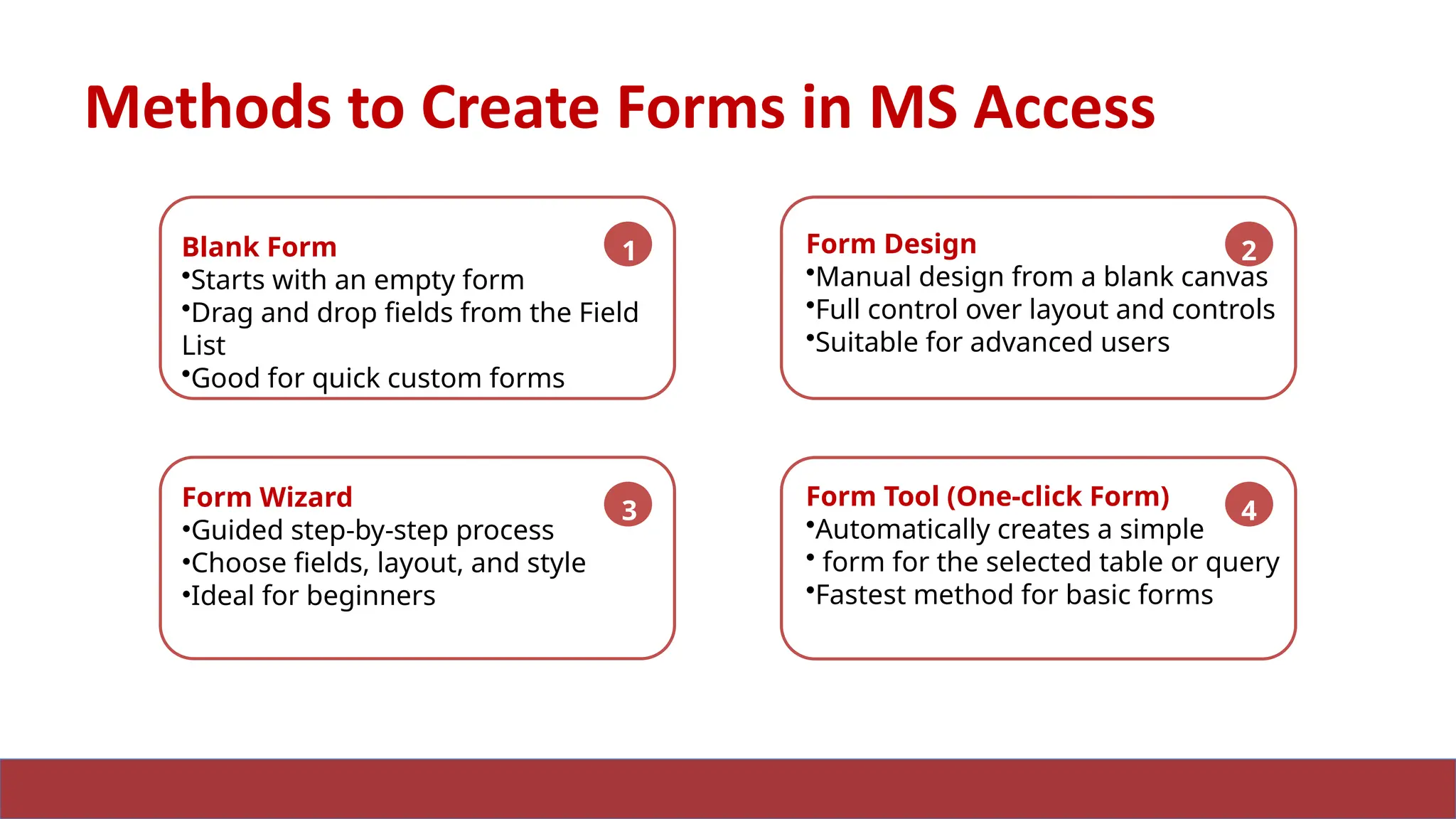 Methods to Create Forms in MS Access

Blank Form
1
•Starts with an empty form
•Drag and drop fields from the Field List
•Good for quick custom forms

Form Design
2
•Manual design from a blank canvas
•Full control over layout and controls
•Suitable for advanced users

Form Wizard
3
•Guided step-by-step process
•Choose fields, layout, and style
•Ideal for beginners

Form Tool (One-click Form)
4
•Automatically creates a simple
• form for the selected table or query
•Fastest method for basic forms